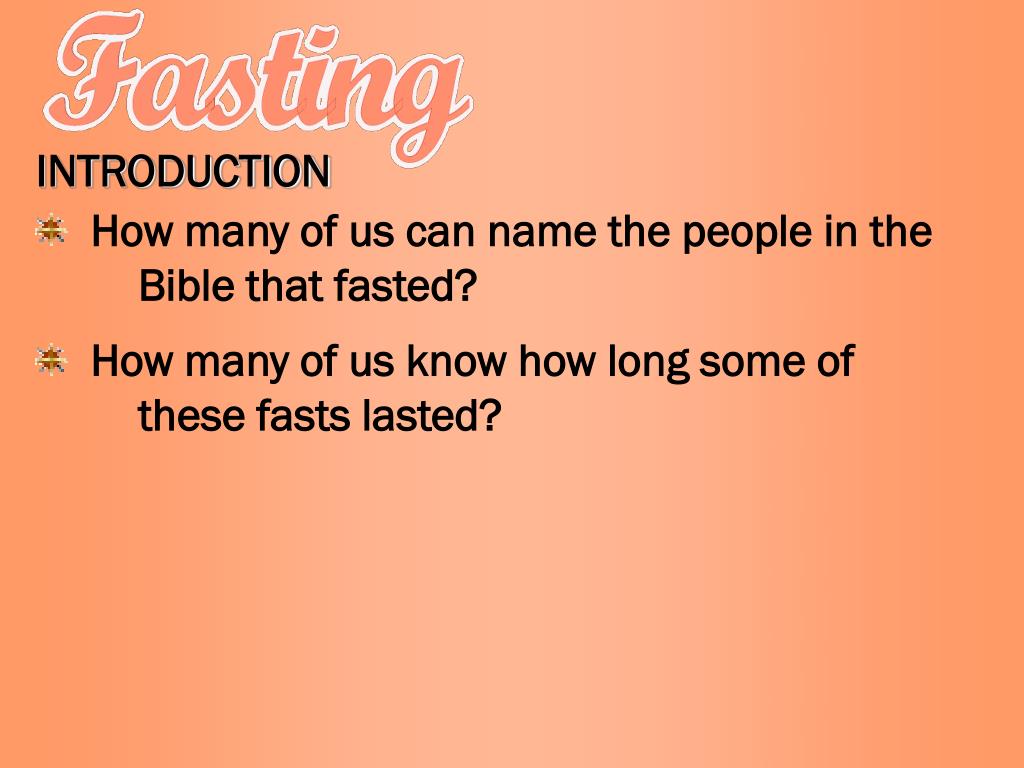 Fasting

INTRODUCTION

How many of us can name the people in the Bible that fasted?

How many of us know how long some of these fasts lasted?